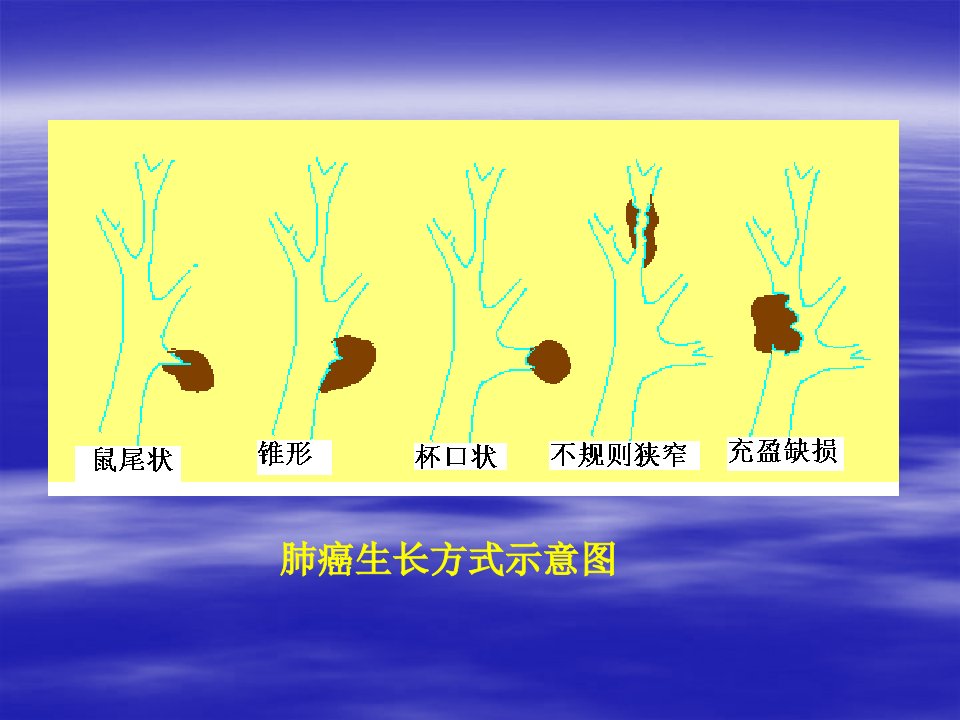 鼠尾状 锥形 杯口状 不规则狭窄 充盈缺损

肺癌生长方式示意图